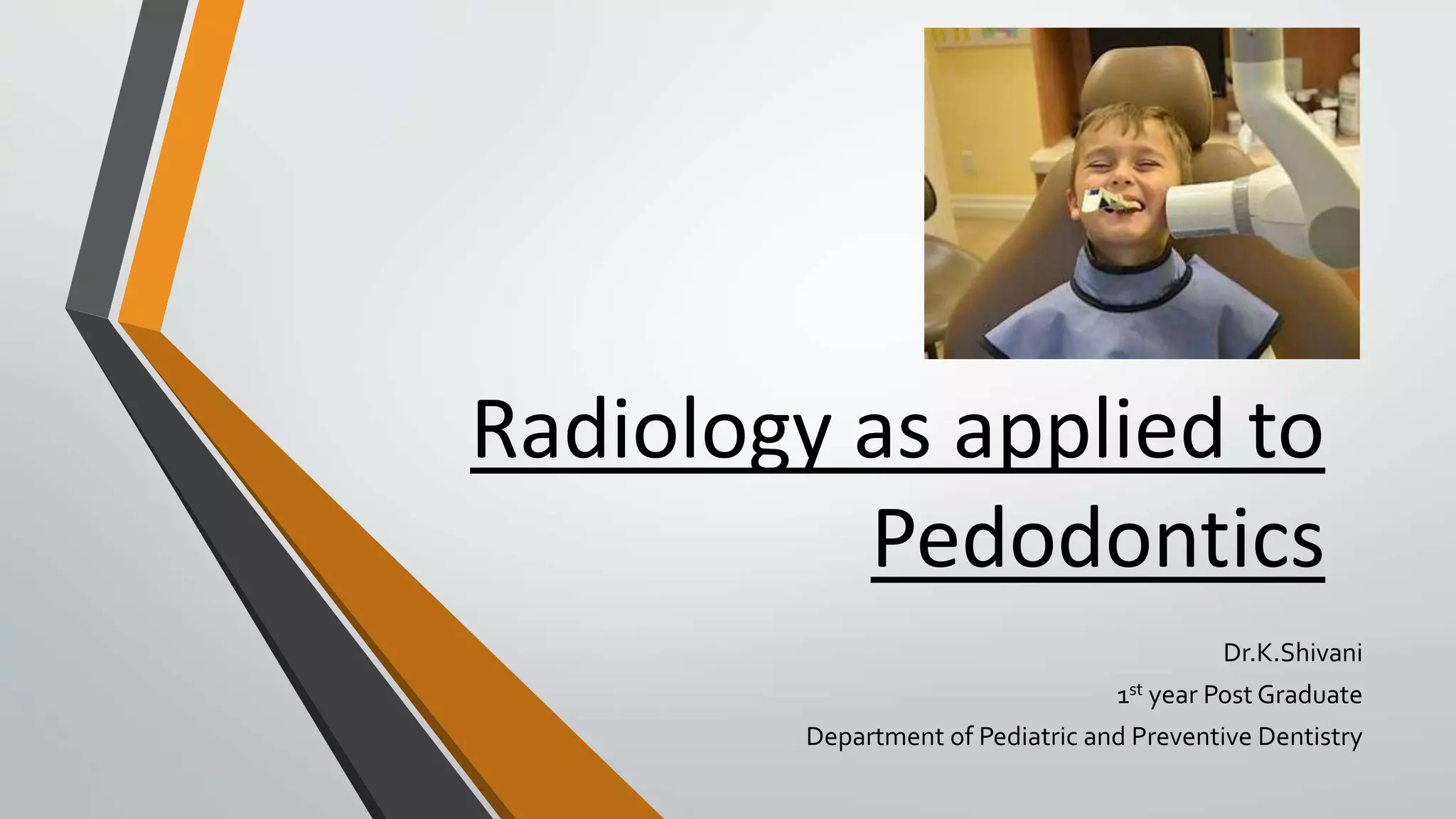 Radiology as applied to Pedodontics

Dr.K.Shivani

1$^{st}$ year Post Graduate

Department of Pediatric and Preventive Dentistry